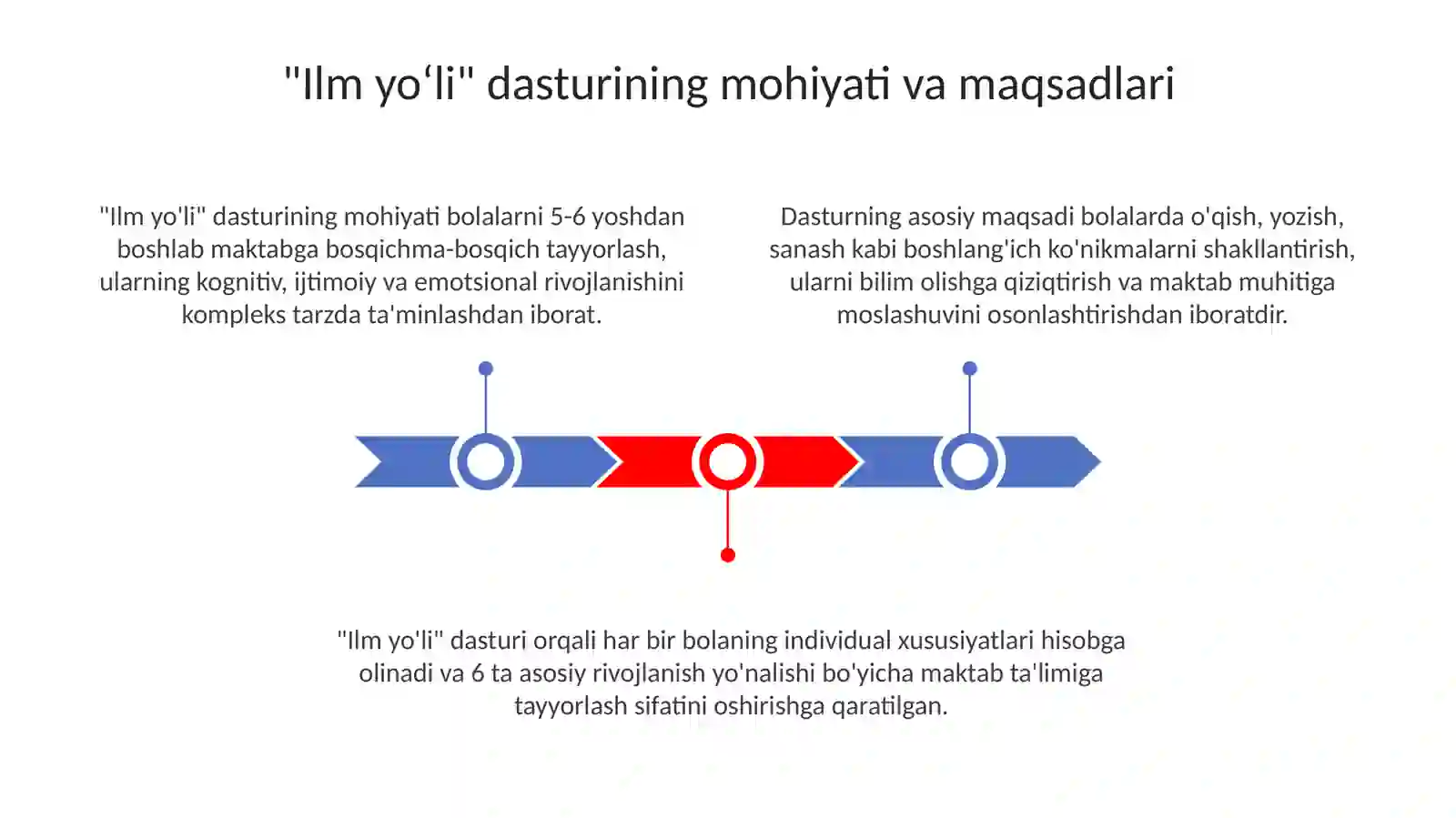 "Ilm yo‘li" dasturining mohiyati va maqsadlari

"Ilm yo'li" dasturining mohiyati bolalarni 5-6 yoshdan boshlab maktabga bosqichma-bosqich tayyorlash, ularning kognitiv, ijtimoiy va emotsional rivojlanishini kompleks tarzda ta'minlashdan iborat.

Dasturning asosiy maqsadi bolalarda o'qish, yozish, sanash kabi boshlang'ich ko'nikmalarni shakllantirish, ularni bilim olishga qiziqtirish va maktab muhitiga moslashuvini osonlashtirishdan iboratdir.

"Ilm yo'li" dasturi orqali har bir bolaning individual xususiyatlari hisobga olinadi va 6 ta asosiy rivojlanish yo'nalishi bo'yicha maktab ta'limiga tayyorlash sifatini oshirishga qaratilgan.